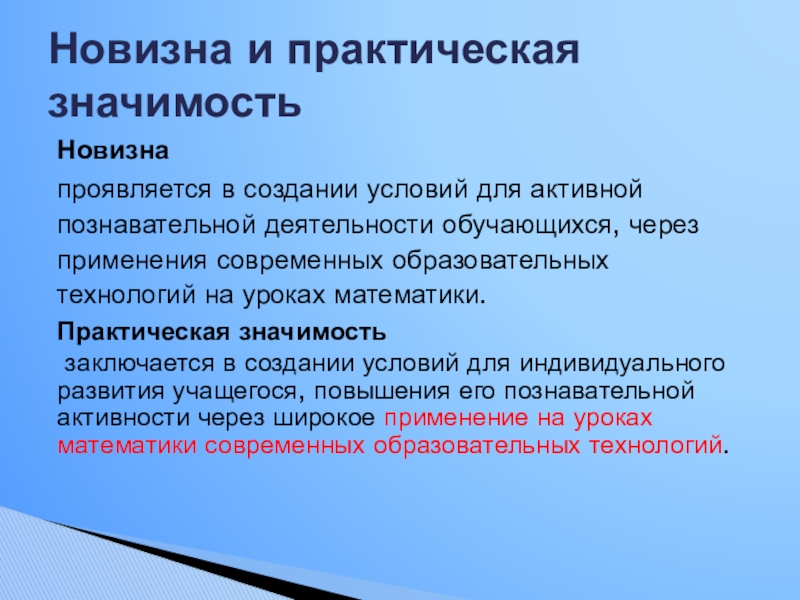 Новизна и практическая значимость

Новизна

проявляется в создании условий для активной познавательной деятельности обучающихся, через применения современных образовательных технологий на уроках математики.

Практическая значимость

заключается в создании условий для индивидуального развития учащегося, повышения его познавательной активности через широкое применение на уроках математики современных образовательных технологий.